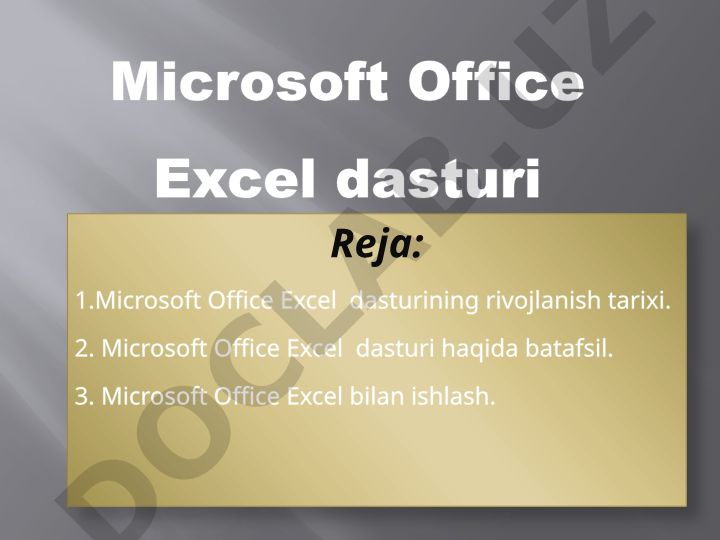 Microsoft Office

Excel dasturi

Reja:

1.Microsoft Office Excel dasturining rivojlanish tarixi.

2. Microsoft Office Excel dasturi haqida batafsil.

3. Microsoft Office Excel bilan ishlash.

DOCLAB.UZ